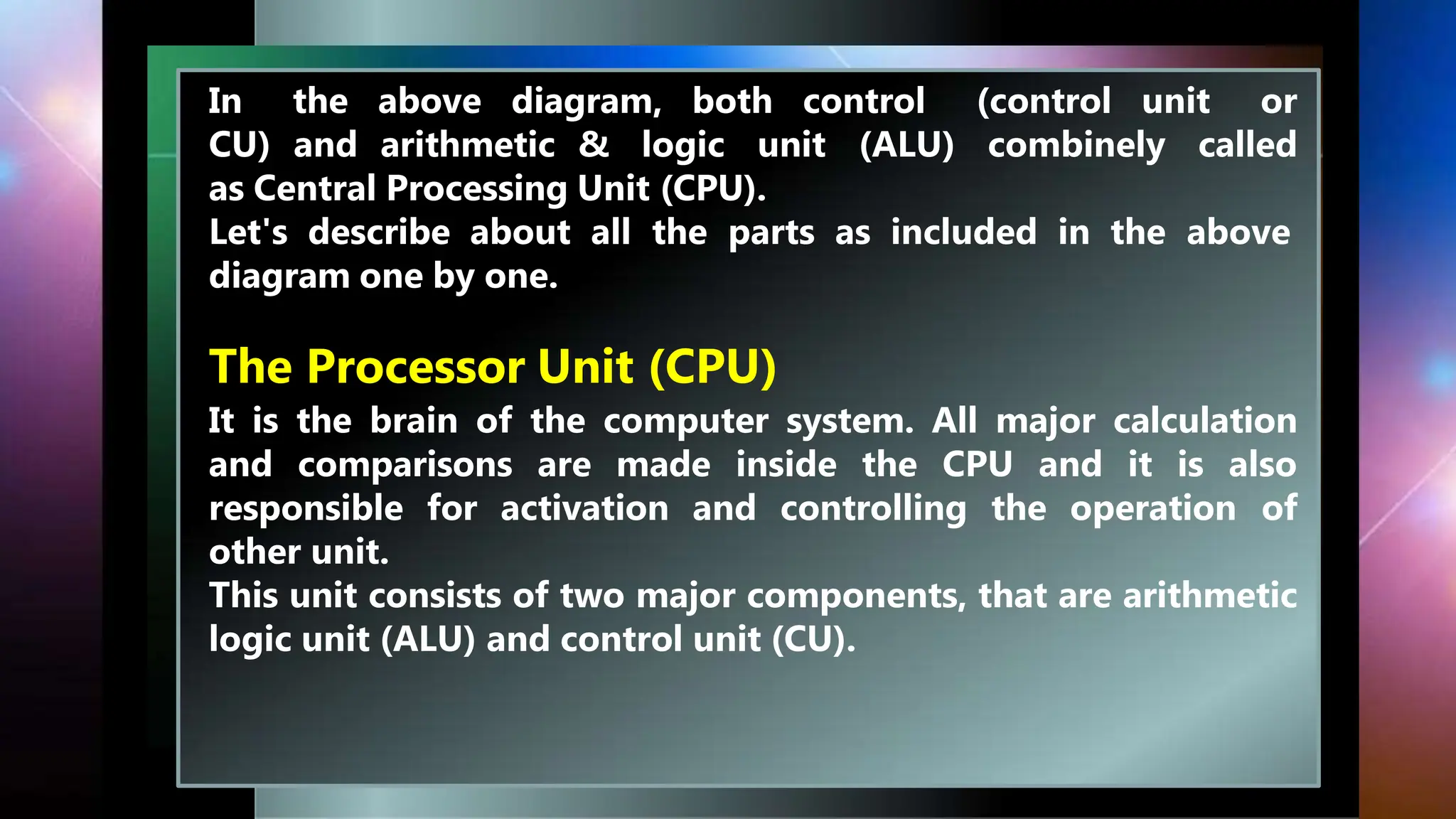 In the above diagram, both control (control unit or CU) and arithmetic & logic unit (ALU) combinely called as Central Processing Unit (CPU).
Let's describe about all the parts as included in the above diagram one by one.

The Processor Unit (CPU)

It is the brain of the computer system. All major calculation and comparisons are made inside the CPU and it is also responsible for activation and controlling the operation of other unit.
This unit consists of two major components, that are arithmetic logic unit (ALU) and control unit (CU).